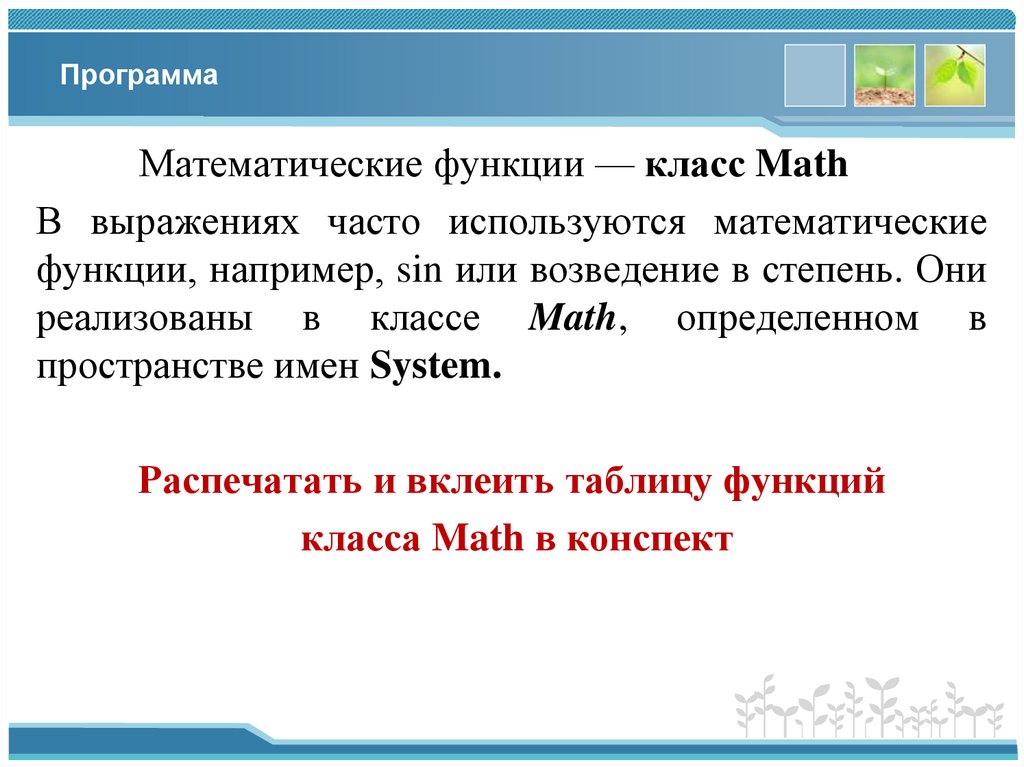 Программа

Математические функции — класс Math

В выражениях часто используются математические функции, например, sin или возведение в степень. Они реализованы в классе Math, определенном в пространстве имен System.

Распечатать и вклеить таблицу функций класса Math в конспект